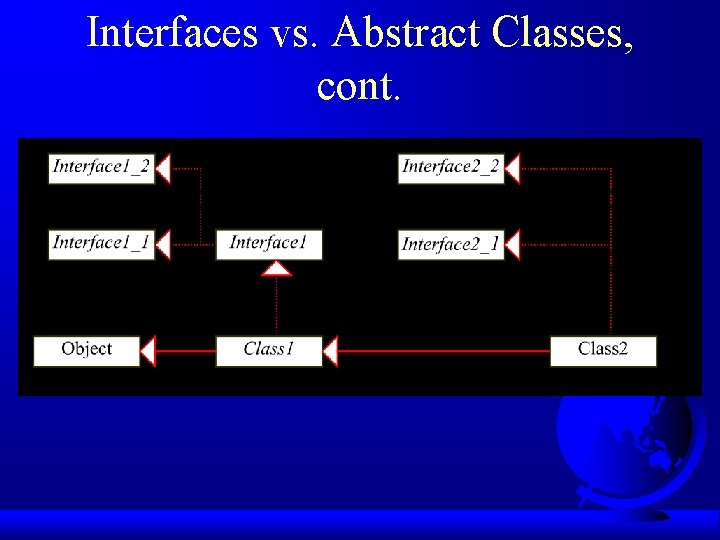 Interfaces vs. Abstract Classes, cont.

Interface1_2

Interface2_2

Interface1_1

Interface1

Interface2_1

Object

Class1

Class2